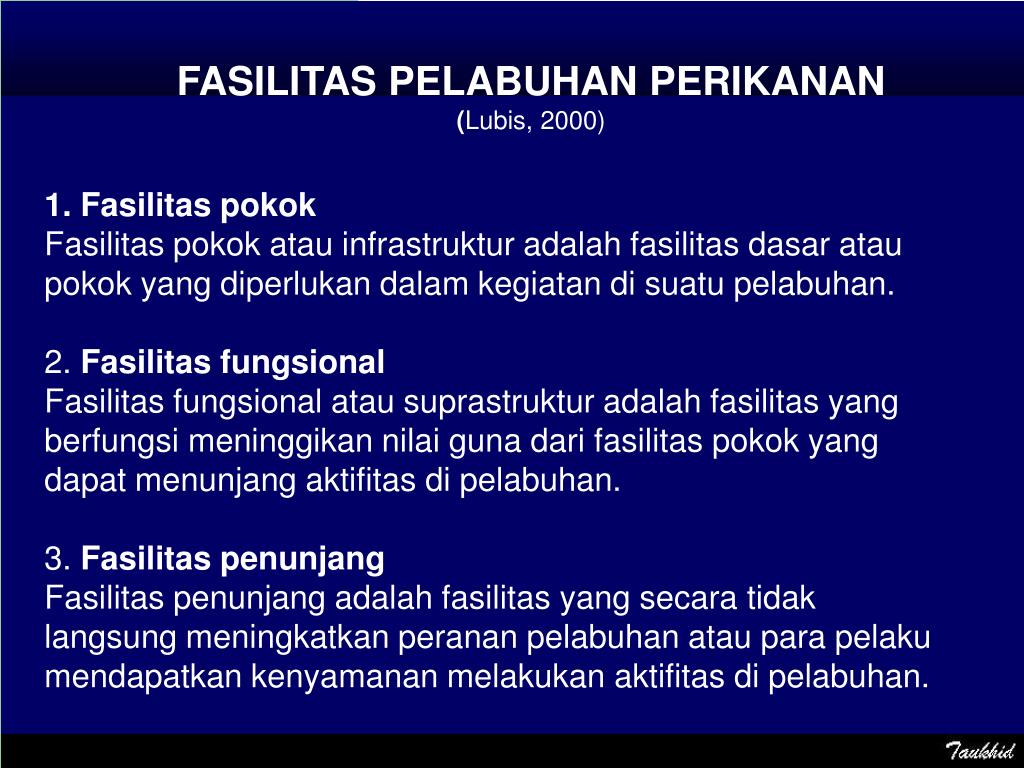 FASILITAS PELABUHAN PERIKANAN
(Lubis, 2000)

1. Fasilitas pokok
Fasilitas pokok atau infrastruktur adalah fasilitas dasar atau pokok yang diperlukan dalam kegiatan di suatu pelabuhan.

2. Fasilitas fungsional
Fasilitas fungsional atau suprastruktur adalah fasilitas yang berfungsi meninggikan nilai guna dari fasilitas pokok yang dapat menunjang aktifitas di pelabuhan.

3. Fasilitas penunjang
Fasilitas penunjang adalah fasilitas yang secara tidak langsung meningkatkan peranan pelabuhan atau para pelaku mendapatkan kenyamanan melakukan aktifitas di pelabuhan.

Taukhid